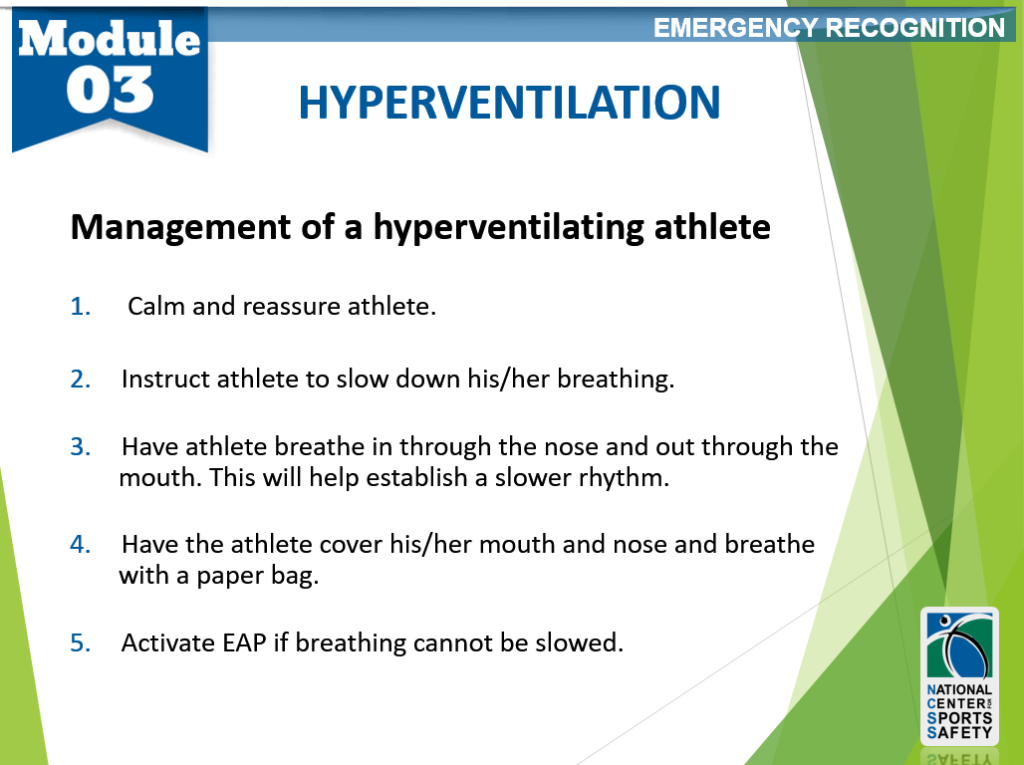 Module 03

EMERGENCY RECOGNITION

HYPERVENTILATION

Management of a hyperventilating athlete

1. Calm and reassure athlete.

2. Instruct athlete to slow down his/her breathing.

3. Have athlete breathe in through the nose and out through the mouth. This will help establish a slower rhythm.

4. Have the athlete cover his/her mouth and nose and breathe with a paper bag.

5. Activate EAP if breathing cannot be slowed.

NATIONAL CENTER FOR SPORTS SAFETY